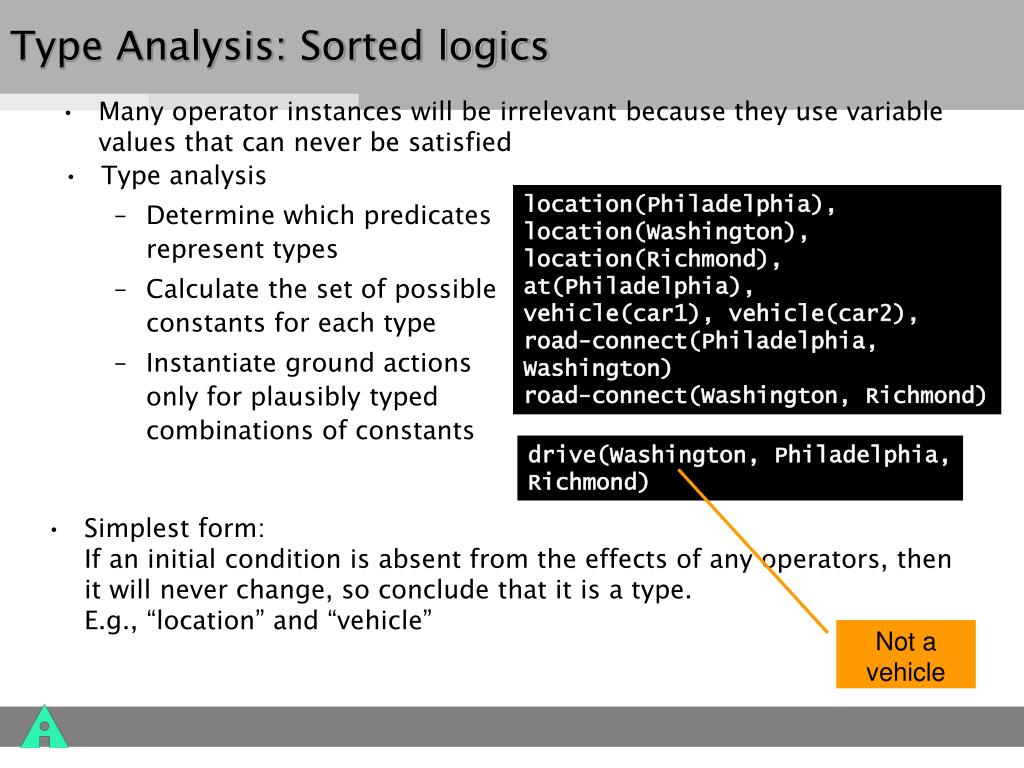 Type Analysis: Sorted logics

• Many operator instances will be irrelevant because they use variable values that can never be satisfied

• Type analysis

– Determine which predicates represent types

– Calculate the set of possible constants for each type

– Instantiate ground actions only for plausibly typed combinations of constants

location(Philadelphia),
location(Washington),
location(Richmond),
at(Philadelphia),
vehicle(car1), vehicle(car2),
road-connect(Philadelphia, Washington)
road-connect(Washington, Richmond)

drive(Washington, Philadelphia, Richmond)

• Simplest form:
If an initial condition is absent from the effects of any operators, then it will never change, so conclude that it is a type.
E.g., “location” and “vehicle”

Not a vehicle